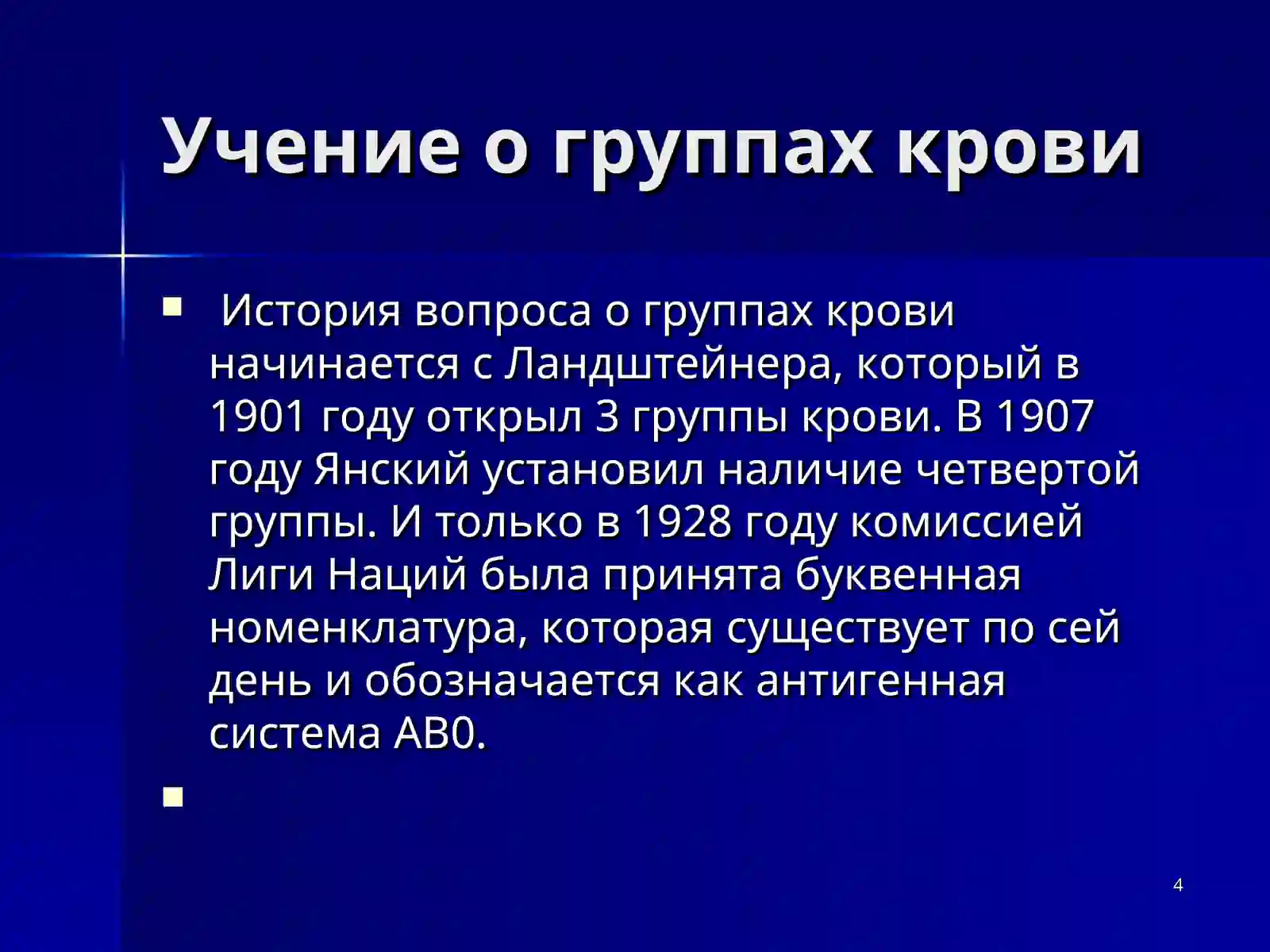 Учение о группах крови

История вопроса о группах крови начинается с Ландштейнера, который в 1901 году открыл 3 группы крови. В 1907 году Янский установил наличие четвертой группы. И только в 1928 году комиссией Лиги Наций была принята буквенная номенклатура, которая существует по сей день и обозначается как антигенная система АВ0.

4